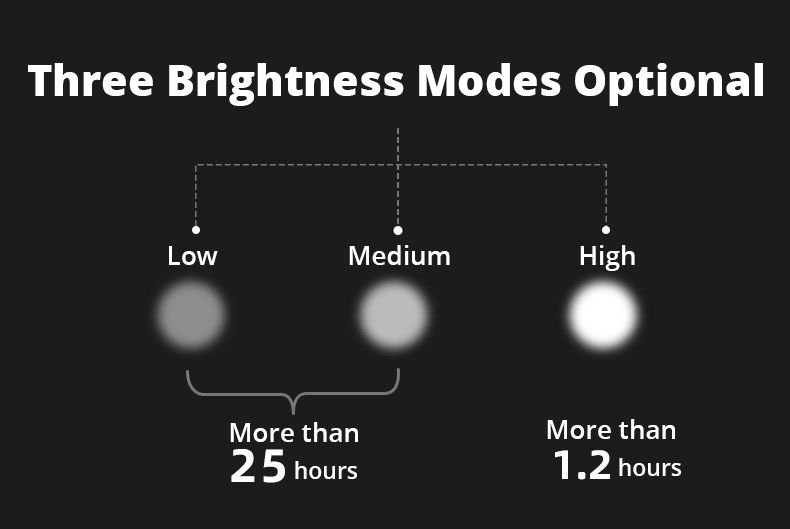 Three Brightness Modes Optional

Low

Medium

High

More than
25 hours

More than
1.2 hours